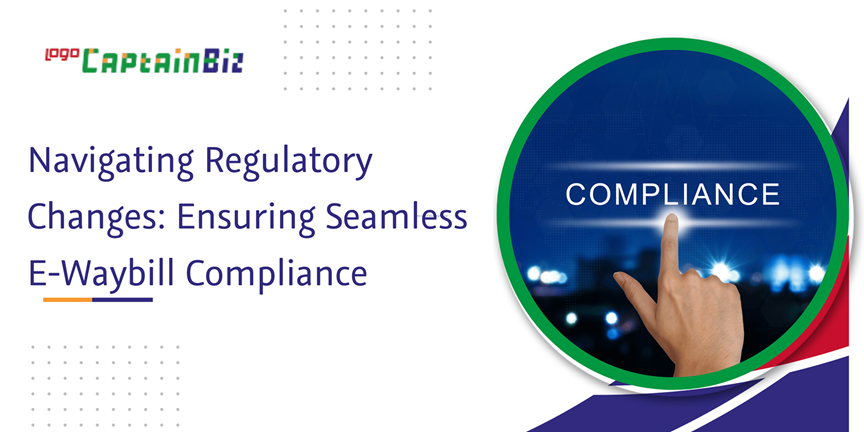 logo CaptainBiz

Navigating Regulatory Changes: Ensuring Seamless E-Waybill Compliance

COMPLIANCE